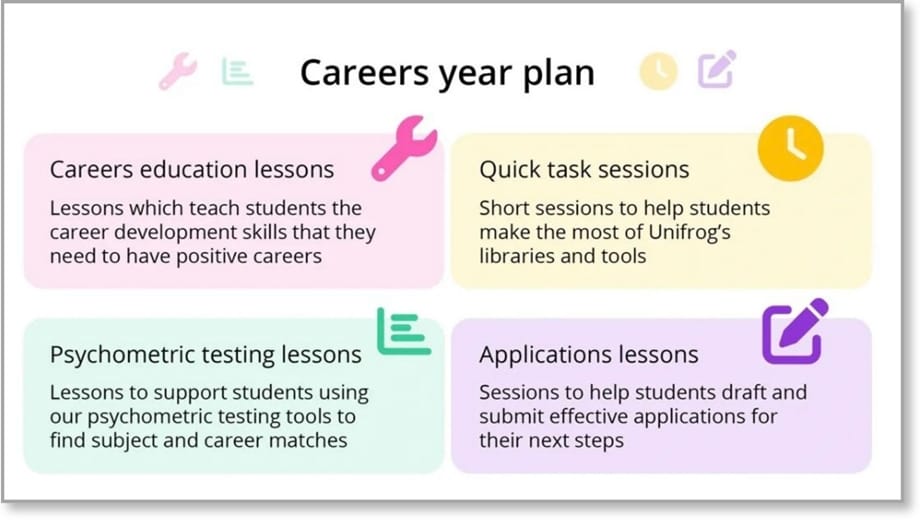 Careers year plan

Careers education lessons

Lessons which teach students the career development skills that they need to have positive careers

Quick task sessions

Short sessions to help students make the most of Unifrog's libraries and tools

Psychometric testing lessons

Lessons to support students using our psychometric testing tools to find subject and career matches

Applications lessons

Sessions to help students draft and submit effective applications for their next steps